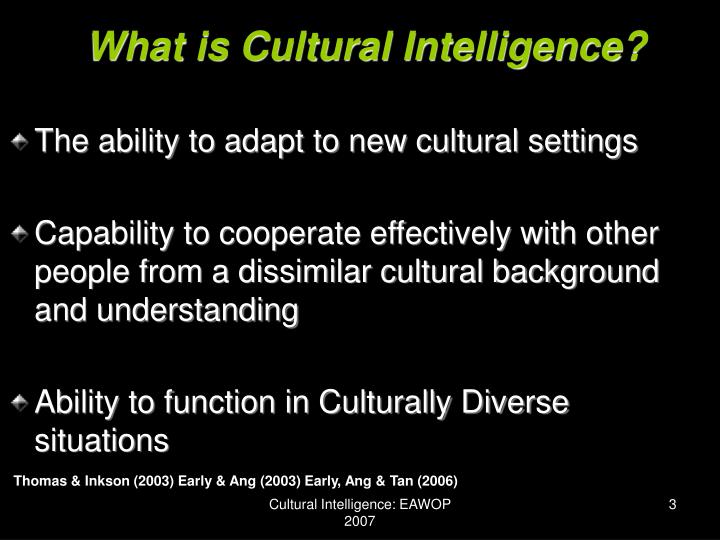 What is Cultural Intelligence?

The ability to adapt to new cultural settings

Capability to cooperate effectively with other people from a dissimilar cultural background and understanding

Ability to function in Culturally Diverse situations

Thomas & Inkson (2003) Early & Ang (2003) Early, Ang & Tan (2006)

Cultural Intelligence: EAWOP 2007

3